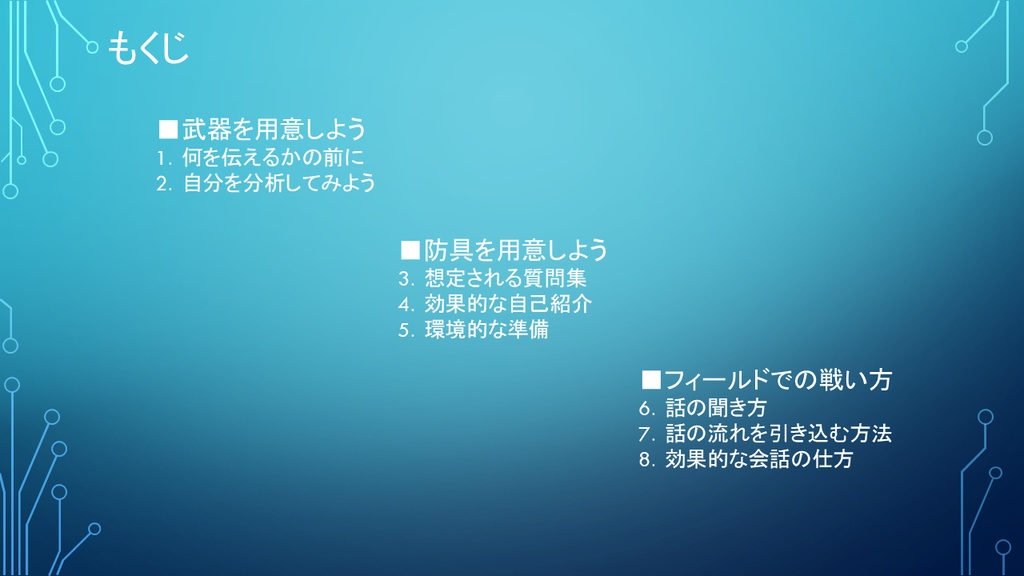 もくじ

■武器を用意しよう
1. 何を伝えるかの前に
2. 自分を分析してみよう

■防具を用意しよう
3. 想定される質問集
4. 効果的な自己紹介
5. 環境的な準備

■フィールドでの戦い方
6. 話の聞き方
7. 話の流れを引き込む方法
8. 効果的な会話の仕方